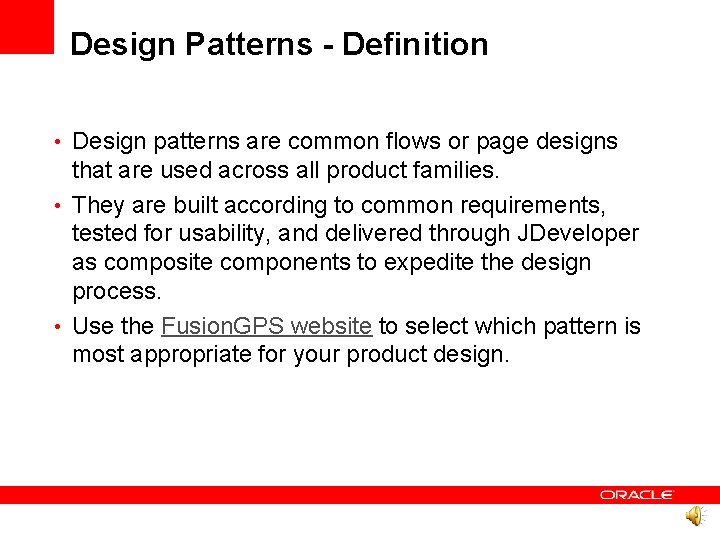 Design Patterns - Definition

• Design patterns are common flows or page designs that are used across all product families.

• They are built according to common requirements, tested for usability, and delivered through JDeveloper as composite components to expedite the design process.

• Use the FusionGPS website to select which pattern is most appropriate for your product design.

ORACLE